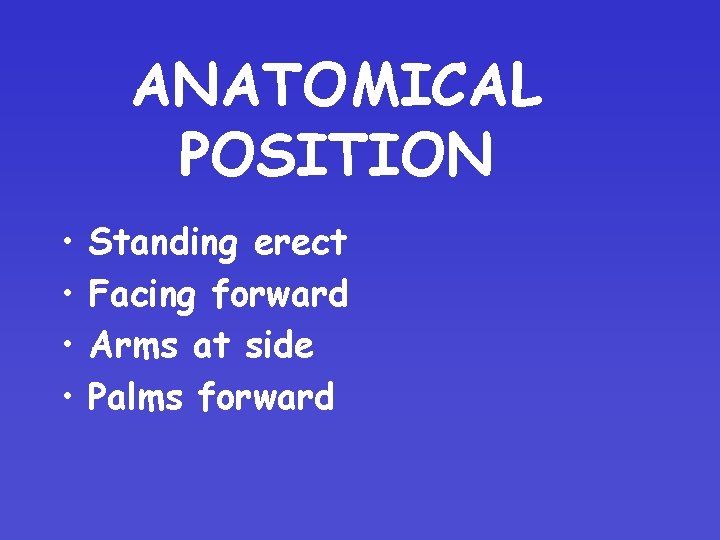 ANATOMICAL POSITION

• Standing erect
• Facing forward
• Arms at side
• Palms forward